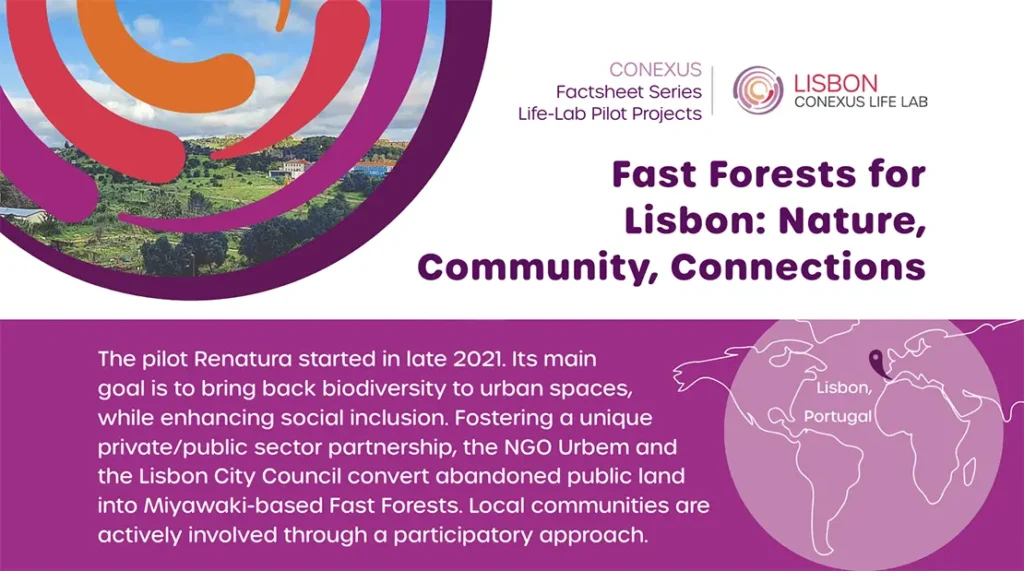 CONEXUS
Factsheet Series
Life-Lab Pilot Projects

LISBON
CONEXUS LIFE LAB

Fast Forests for Lisbon: Nature, Community, Connections

The pilot Renatura started in late 2021. Its main goal is to bring back biodiversity to urban spaces, while enhancing social inclusion. Fostering a unique private/public sector partnership, the NGO Urbem and the Lisbon City Council convert abandoned public land into Miyawaki-based Fast Forests. Local communities are actively involved through a participatory approach.

Lisbon, Portugal